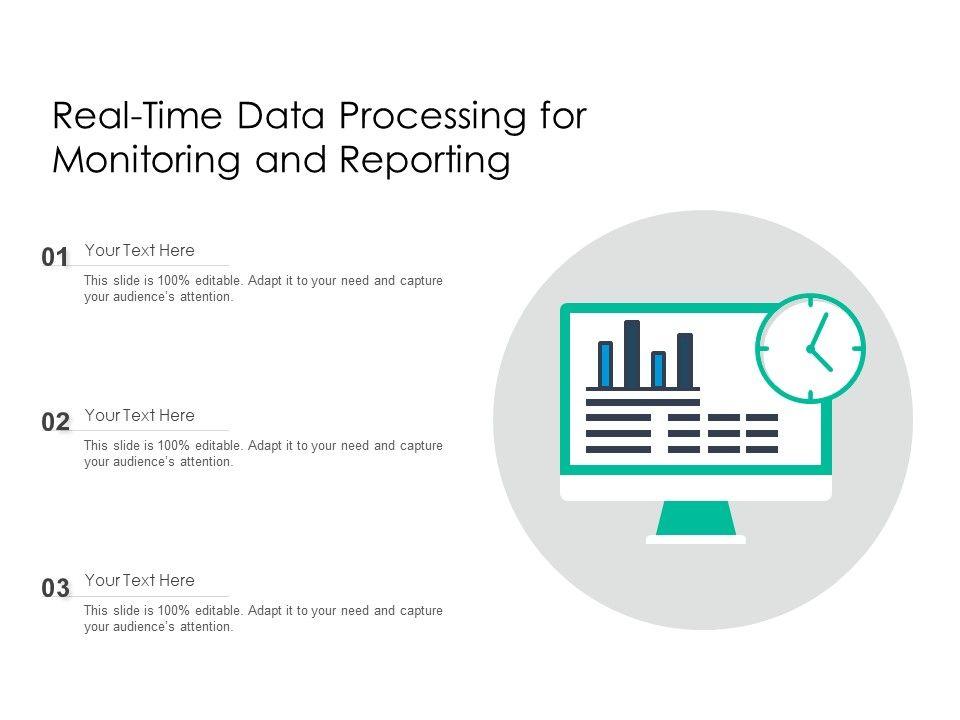 Real-Time Data Processing for Monitoring and Reporting

01 Your Text Here
This slide is 100% editable. Adapt it to your need and capture your audience's attention.

02 Your Text Here
This slide is 100% editable. Adapt it to your need and capture your audience's attention.

03 Your Text Here
This slide is 100% editable. Adapt it to your need and capture your audience's attention.